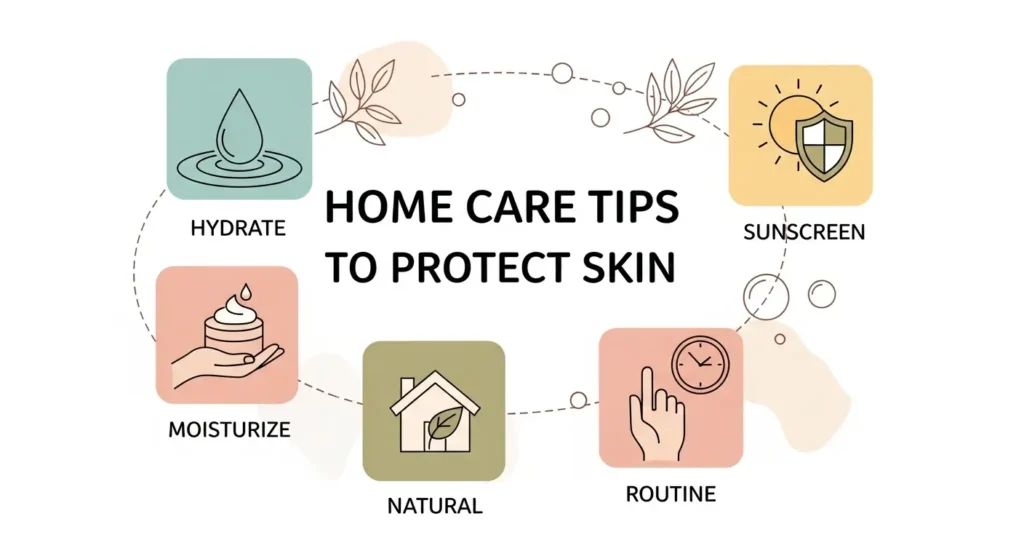 HOME CARE TIPS TO PROTECT SKIN

HYDRATE

SUNSCREEN

MOISTURIZE

NATURAL

ROUTINE